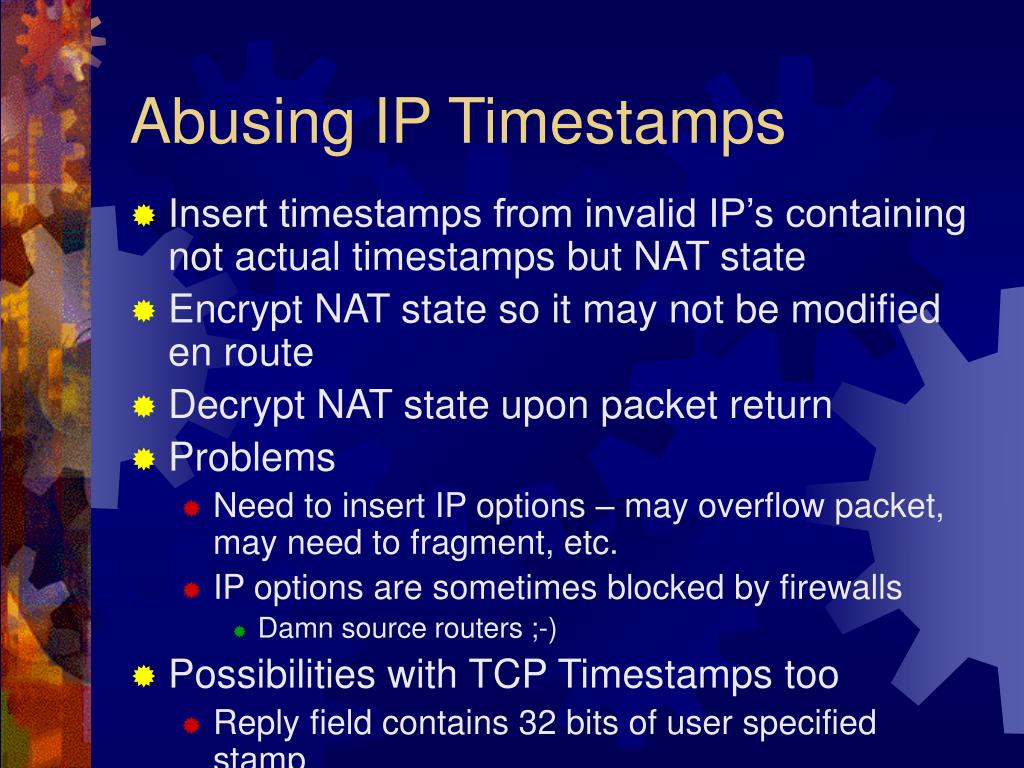 Abusing IP Timestamps

Insert timestamps from invalid IP's containing not actual timestamps but NAT state

Encrypt NAT state so it may not be modified en route

Decrypt NAT state upon packet return

Problems

Need to insert IP options – may overflow packet, may need to fragment, etc.

IP options are sometimes blocked by firewalls

Damn source routers ;-)

Possibilities with TCP Timestamps too

Reply field contains 32 bits of user specified stamp